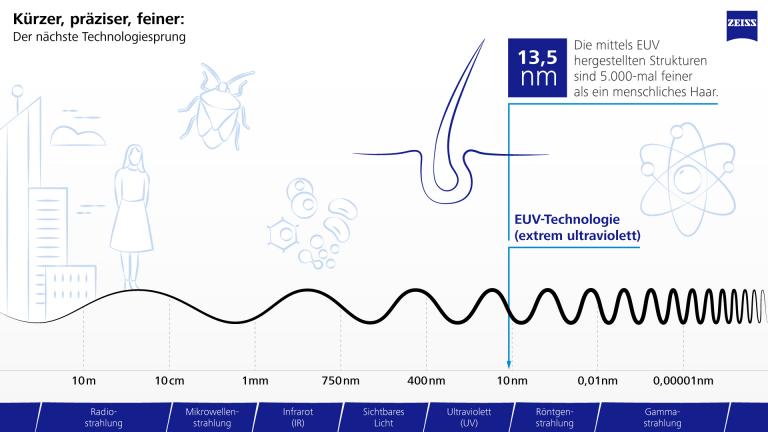 Kürzer, präziser, feiner:
Der nächste Technologiesprung

ZEISS

13,5 nm

Die mittels EUV hergestellten Strukturen sind 5.000-mal feiner als ein menschliches Haar.

EUV-Technologie
(extrem ultraviolett)

10 m
10 cm
1 mm
750 nm
400 nm
10 nm
0,01 nm
0,00001 nm

Radiostrahlung
Mikrowellenstrahlung
Infrarot (IR)
Sichtbares Licht
Ultraviolett (UV)
Röntgenstrahlung
Gammastrahlung